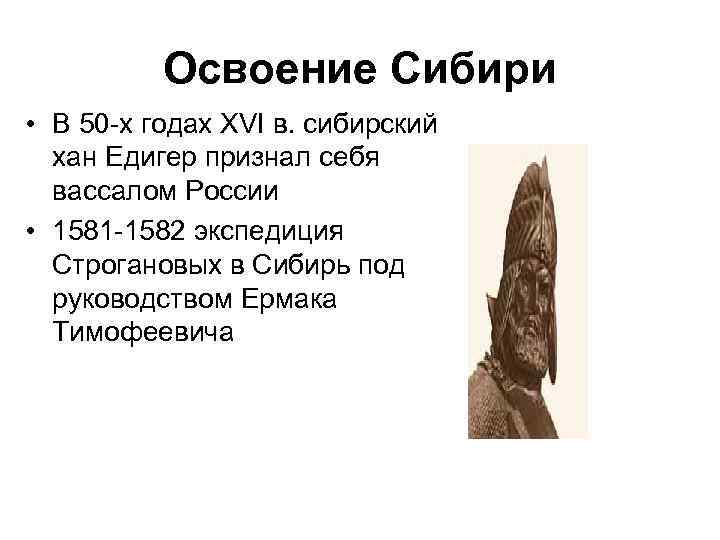 Освоение Сибири

• В 50-х годах XVI в. сибирский хан Едигер признал себя вассалом России

• 1581-1582 экспедиция Строгановых в Сибирь под руководством Ермака Тимофеевича